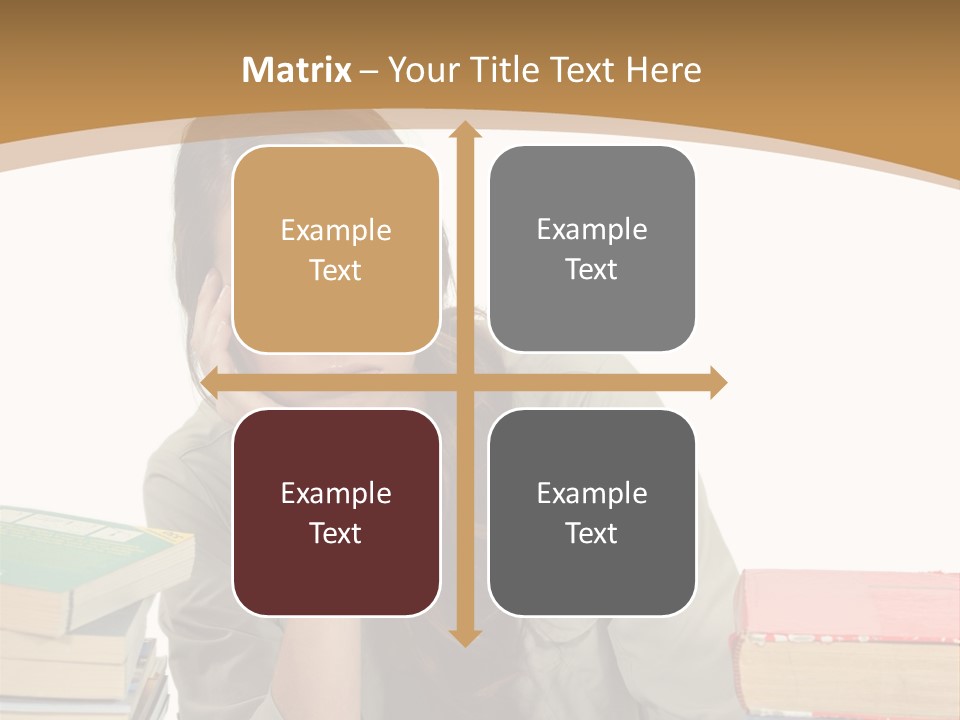 Matrix – Your Title Text Here

Example Text

Example Text

Example Text

Example Text